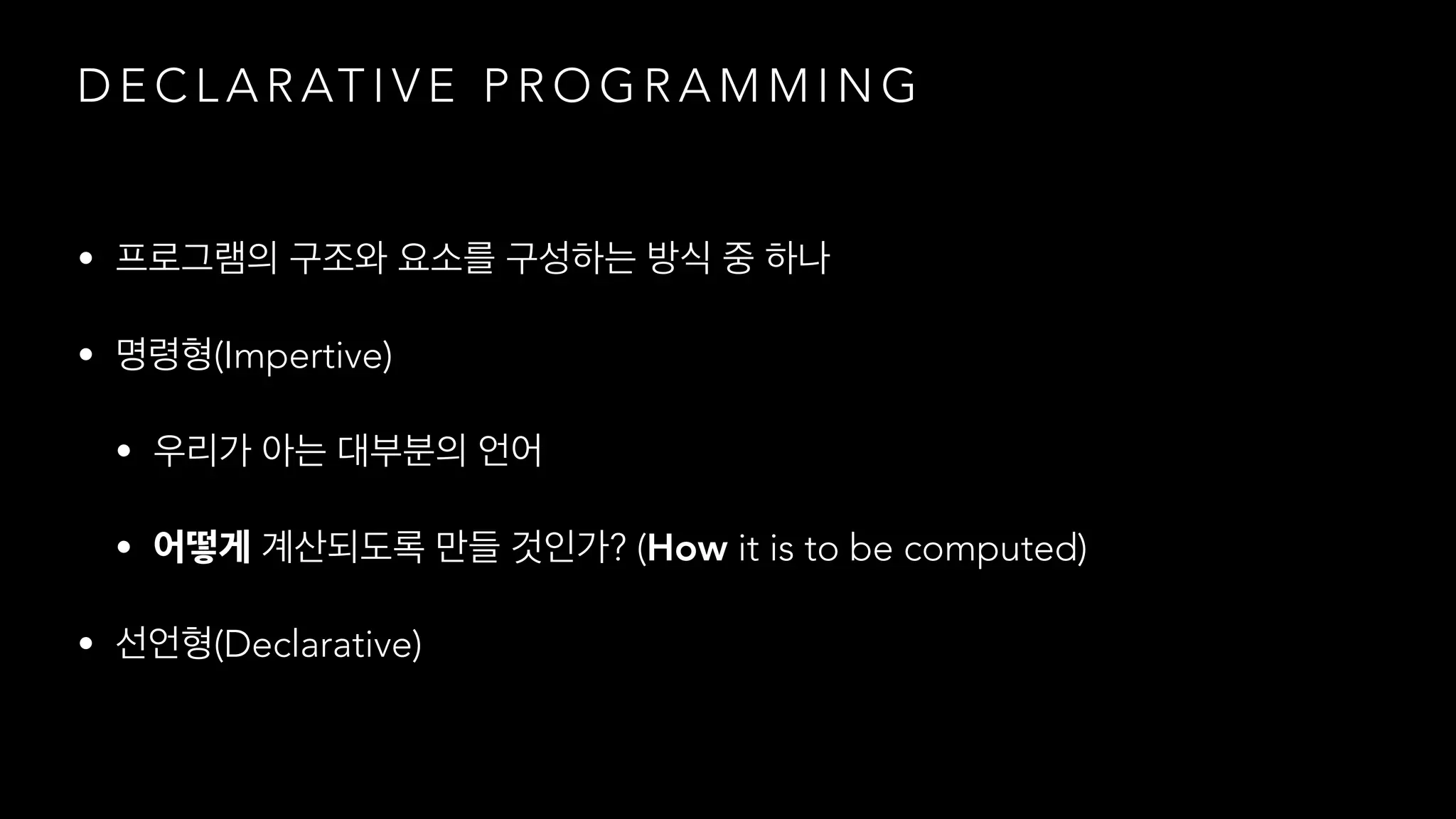 DECLARATIVE PROGRAMMING

• 프로그램의 구조와 요소를 구성하는 방식 중 하나

• 명령형(Impertive)

• 우리가 아는 대부분의 언어

• 어떻게 계산되도록 만들 것인가? (How it is to be computed)

• 선언형(Declarative)